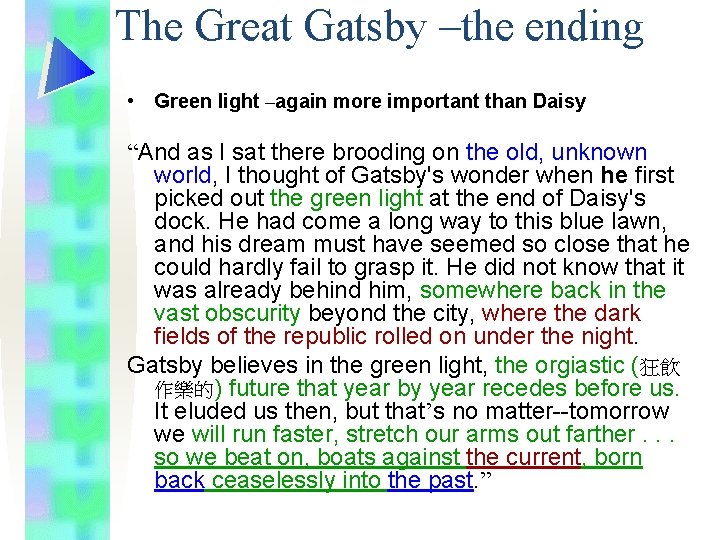 The Great Gatsby –the ending

• Green light –again more important than Daisy

“And as I sat there brooding on the old, unknown world, I thought of Gatsby's wonder when he first picked out the green light at the end of Daisy's dock. He had come a long way to this blue lawn, and his dream must have seemed so close that he could hardly fail to grasp it. He did not know that it was already behind him, somewhere back in the vast obscurity beyond the city, where the dark fields of the republic rolled on under the night.

Gatsby believes in the green light, the orgiastic (狂飲作樂的) future that year by year recedes before us. It eluded us then, but that’s no matter--tomorrow we will run faster, stretch our arms out farther . . . so we beat on, boats against the current, born back ceaselessly into the past.”